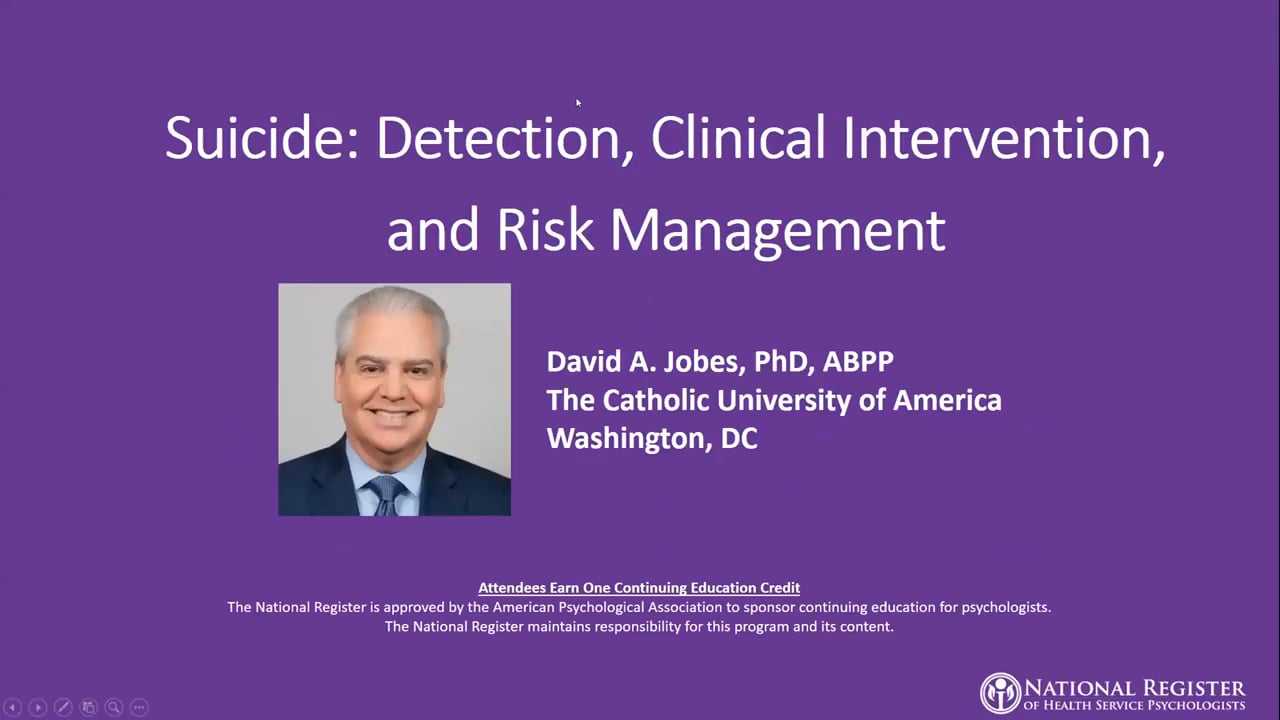 Suicide: Detection, Clinical Intervention, and Risk Management

David A. Jobes, PhD, ABPP
The Catholic University of America
Washington, DC

Attendees Earn One Continuing Education Credit
The National Register is approved by the American Psychological Association to sponsor continuing education for psychologists.
The National Register maintains responsibility for this program and its content.

NATIONAL REGISTER
OF HEALTH SERVICE PSYCHOLOGISTS